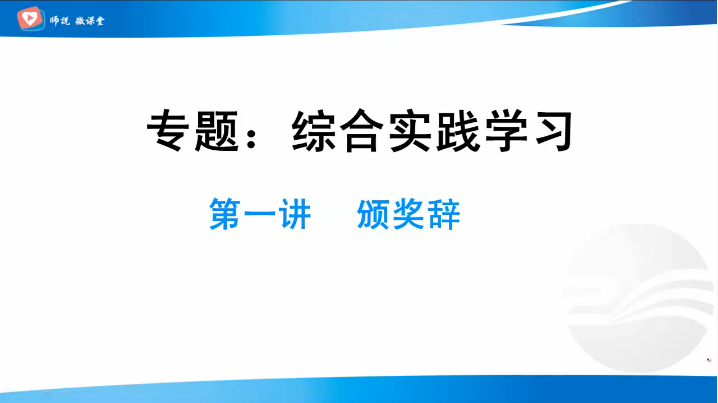 师说 微课堂

专题：综合实践学习

第一讲　颁奖辞